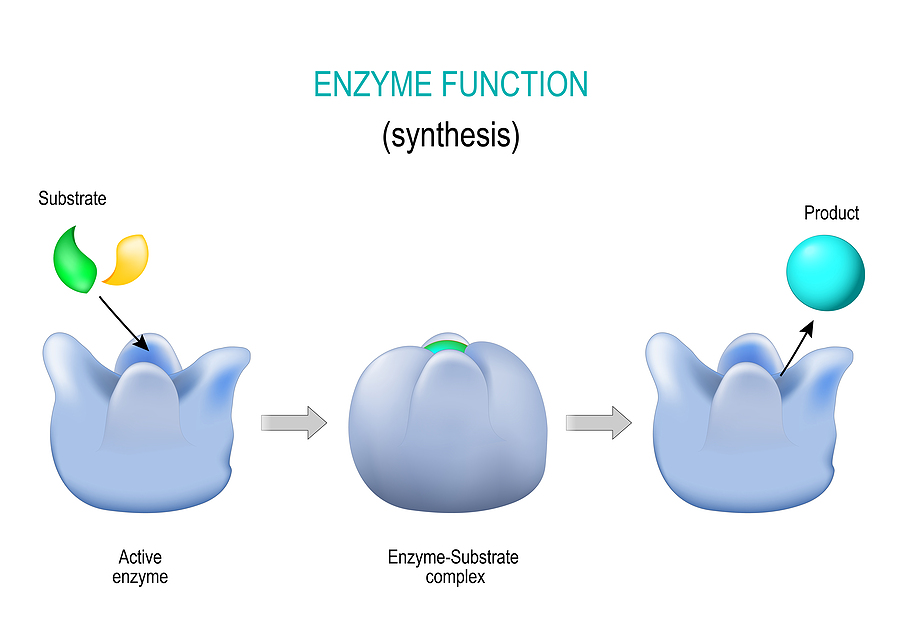 ENZYME FUNCTION
(synthesis)

Substrate

Product

Active enzyme

Enzyme-Substrate complex